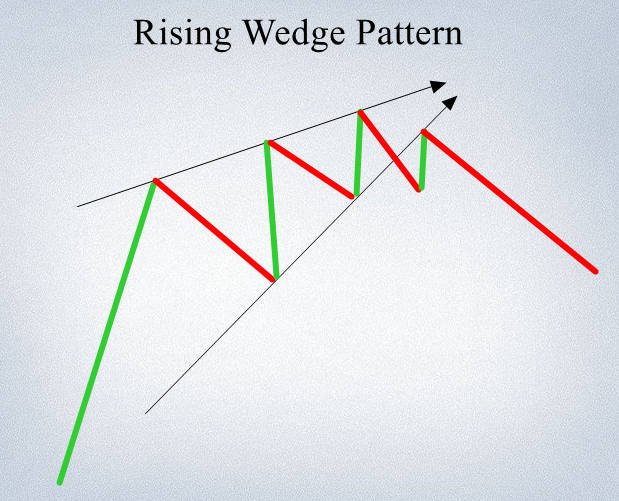 Rising Wedge Pattern